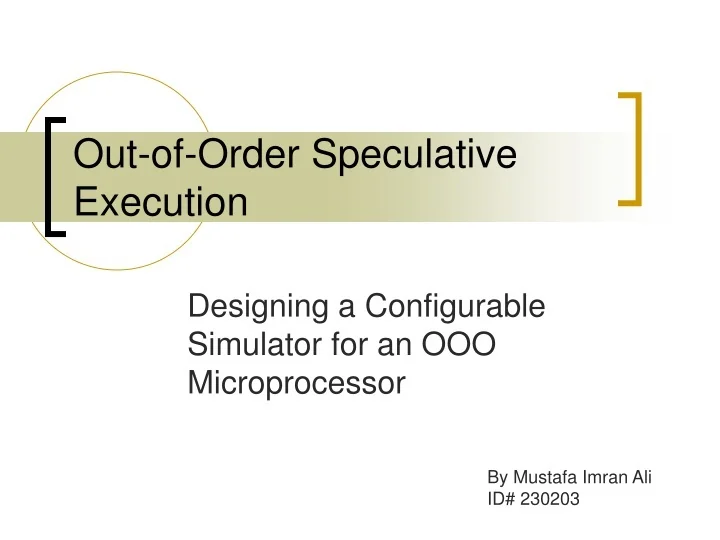 Out-of-Order Speculative Execution

Designing a Configurable Simulator for an OOO Microprocessor

By Mustafa Imran Ali
ID# 230203